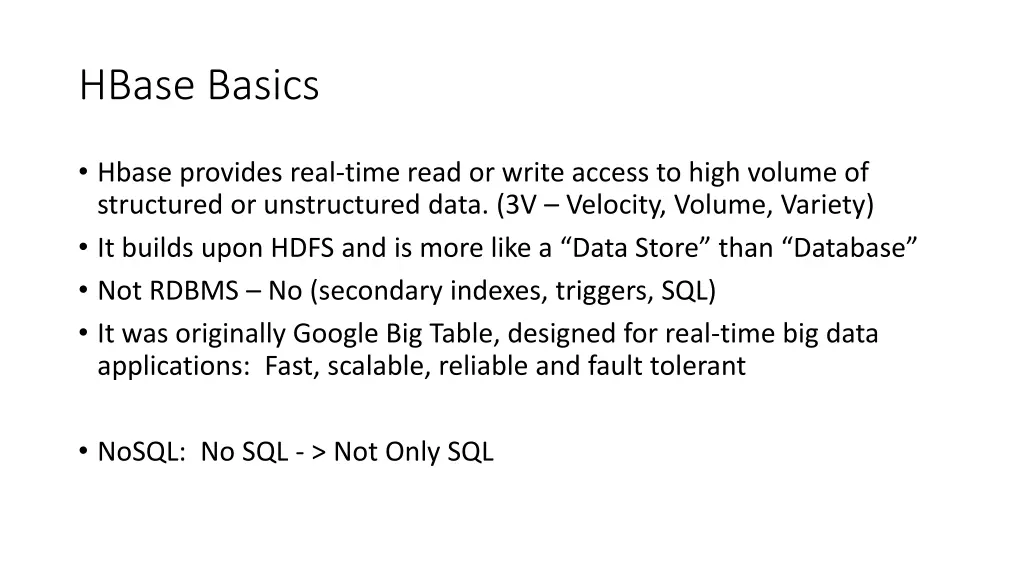 HBase Basics

• Hbase provides real-time read or write access to high volume of structured or unstructured data. (3V – Velocity, Volume, Variety)
• It builds upon HDFS and is more like a “Data Store” than “Database”
• Not RDBMS – No (secondary indexes, triggers, SQL)
• It was originally Google Big Table, designed for real-time big data applications: Fast, scalable, reliable and fault tolerant

• NoSQL: No SQL - > Not Only SQL